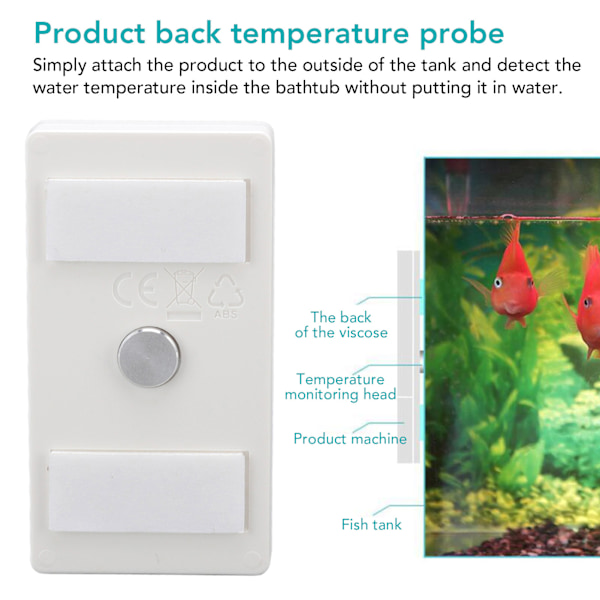 Product back temperature probe

Simply attach the product to the outside of the tank and detect the water temperature inside the bathtub without putting it in water.

CE

ABS

The back of the viscose

Temperature monitoring head

Product machine

Fish tank